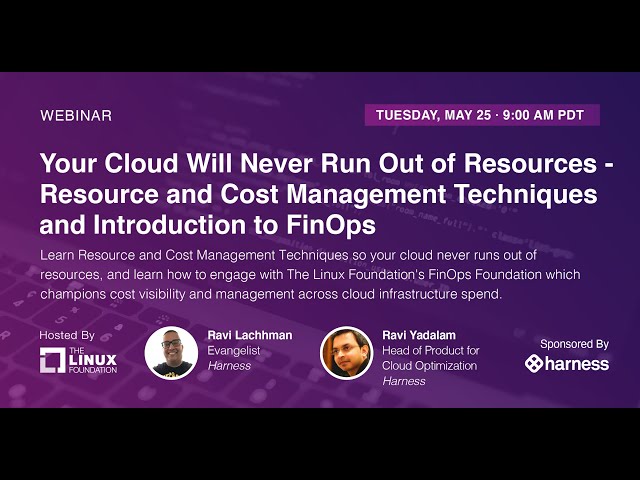 WEBINAR

TUESDAY, MAY 25 · 9:00 AM PDT

Your Cloud Will Never Run Out of Resources - Resource and Cost Management Techniques and Introduction to FinOps

Learn Resource and Cost Management Techniques so your cloud never runs out of resources, and learn how to engage with The Linux Foundation's FinOps Foundation which champions cost visibility and management across cloud infrastructure spend.

Hosted By
THE LINUX FOUNDATION

Ravi Lachhman
Evangelist
Harness

Ravi Yadalam
Head of Product for Cloud Optimization
Harness

Sponsored By
harness